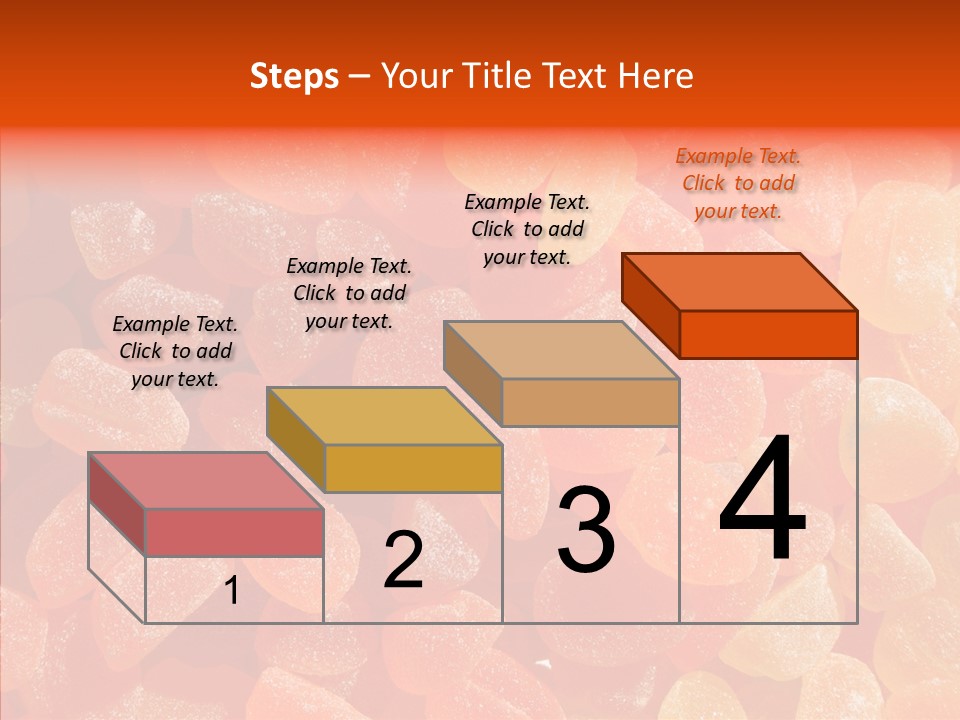 Steps – Your Title Text Here

Example Text. Click to add your text.

Example Text. Click to add your text.

Example Text. Click to add your text.

Example Text. Click to add your text.

1

2

3

4